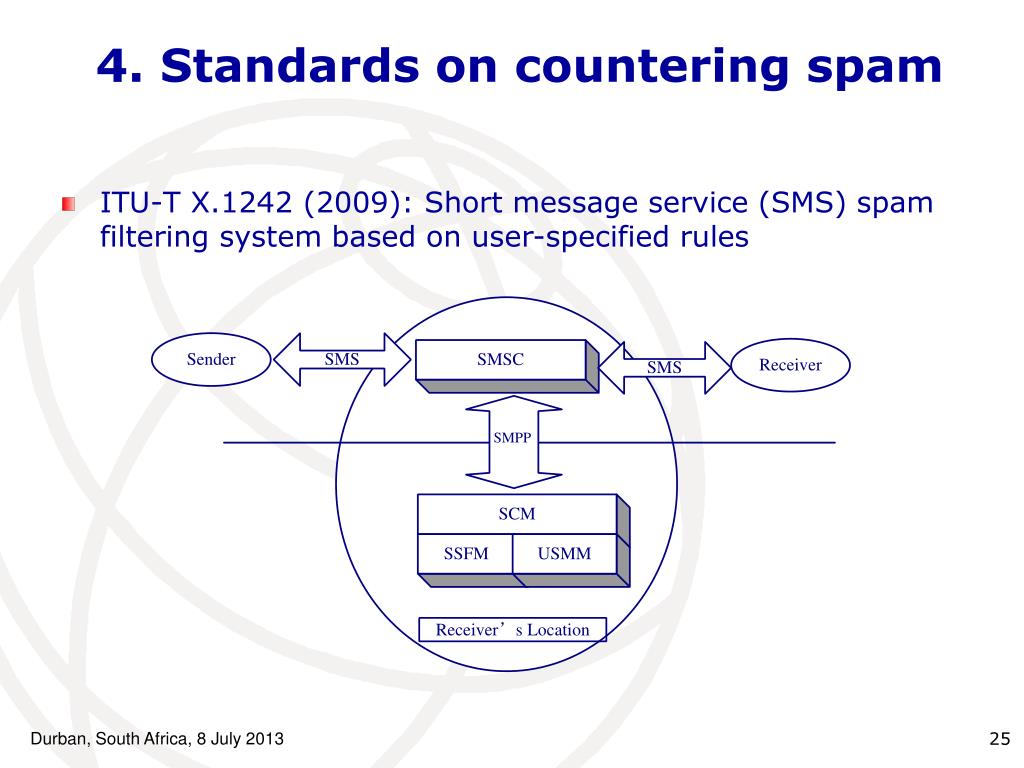 4. Standards on countering spam

ITU-T X.1242 (2009): Short message service (SMS) spam filtering system based on user-specified rules

Sender

SMS

SMSC

SMS

Receiver

SMPP

SCM

SSFM

USMM

Receiver’s Location

Durban, South Africa, 8 July 2013

25